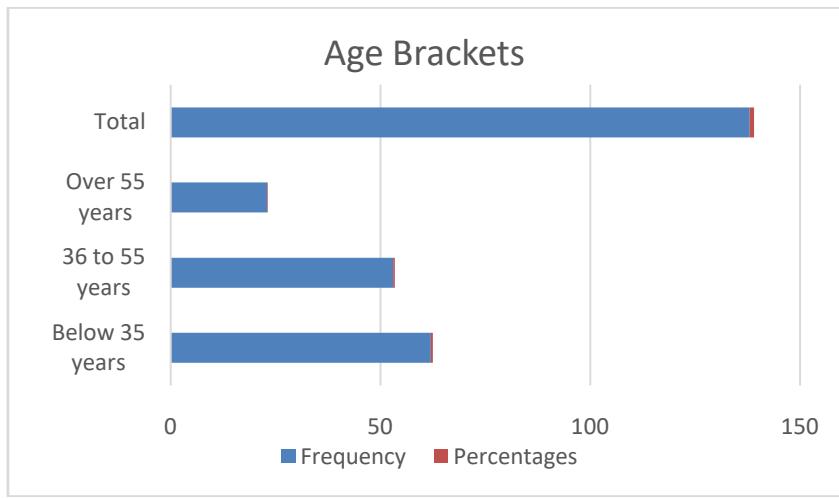 Age Brackets

Total

Over 55 years

36 to 55 years

Below 35 years

0
50
100
150

Frequency
Percentages